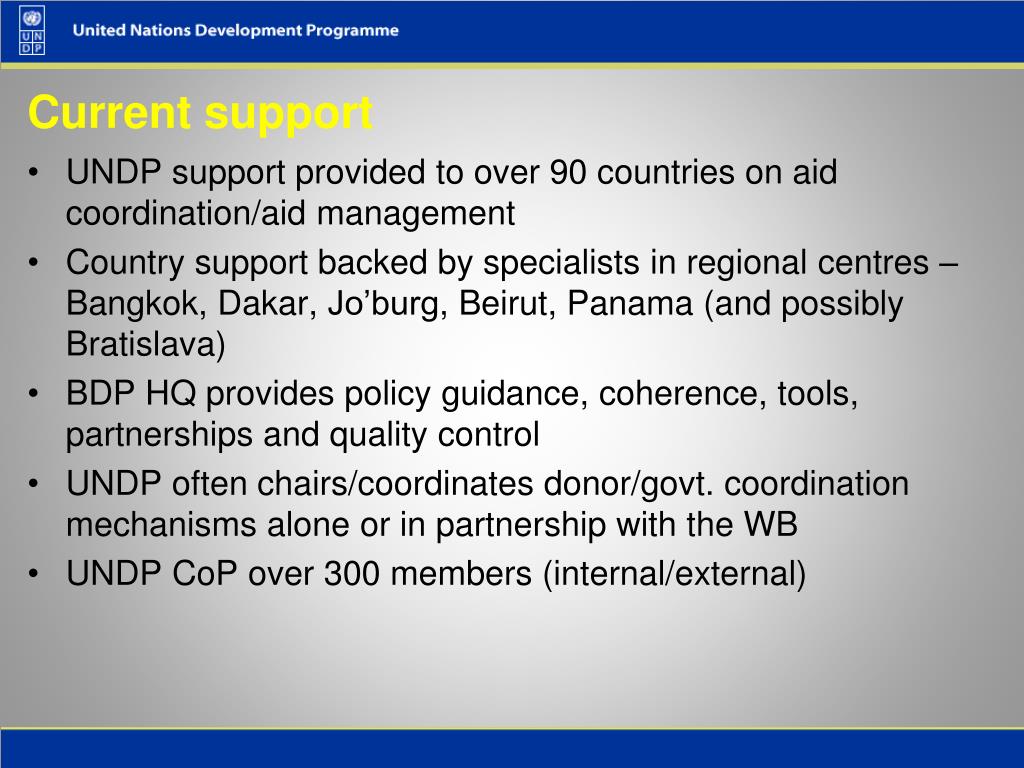 U N D P

United Nations Development Programme

Current support

• UNDP support provided to over 90 countries on aid coordination/aid management
• Country support backed by specialists in regional centres – Bangkok, Dakar, Jo’burg, Beirut, Panama (and possibly Bratislava)
• BDP HQ provides policy guidance, coherence, tools, partnerships and quality control
• UNDP often chairs/coordinates donor/govt. coordination mechanisms alone or in partnership with the WB
• UNDP CoP over 300 members (internal/external)